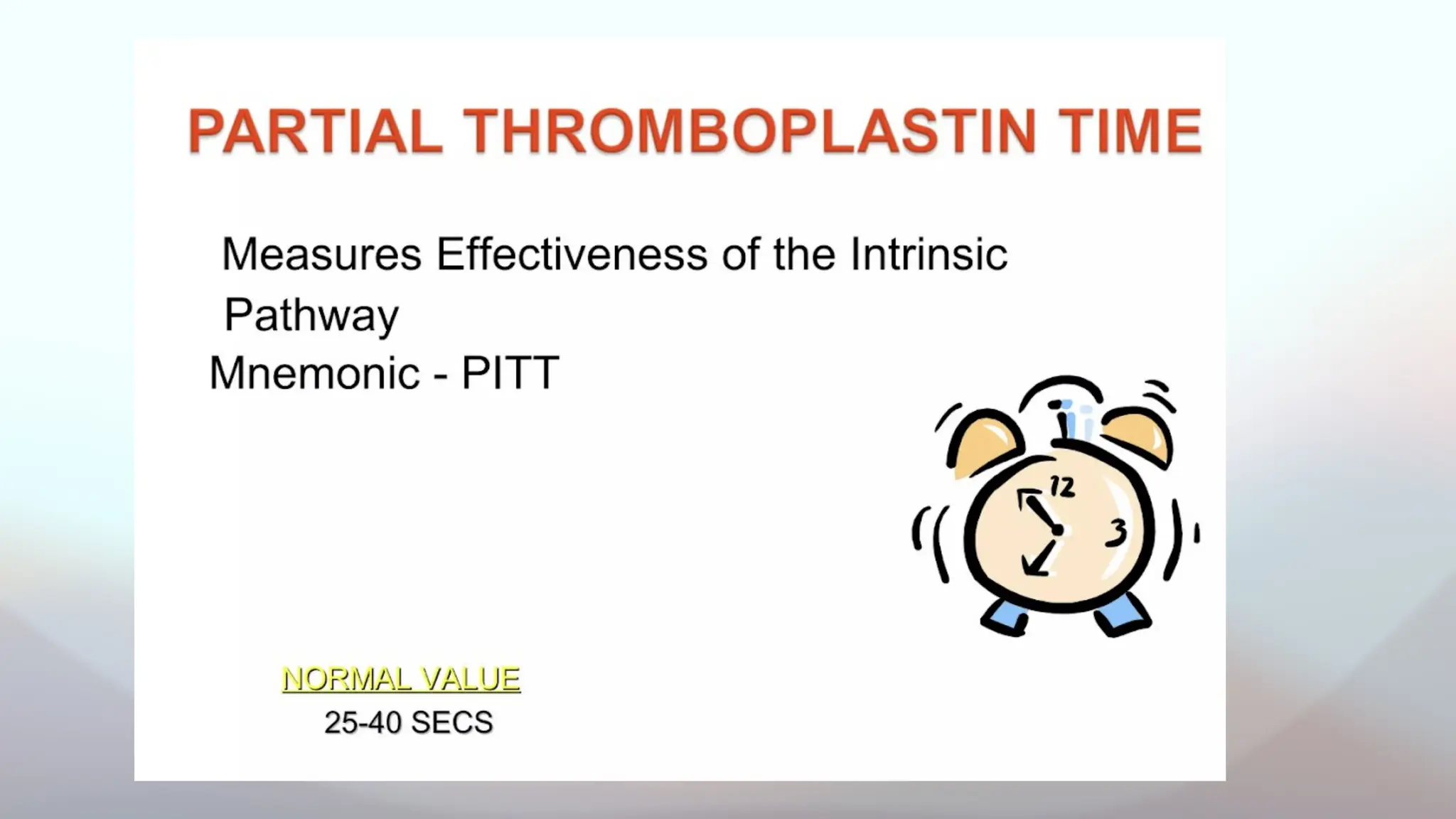 PARTIAL THROMBOPLASTIN TIME

Measures Effectiveness of the Intrinsic Pathway

Mnemonic - PITT

12

3

NORMAL VALUE

25-40 SECS